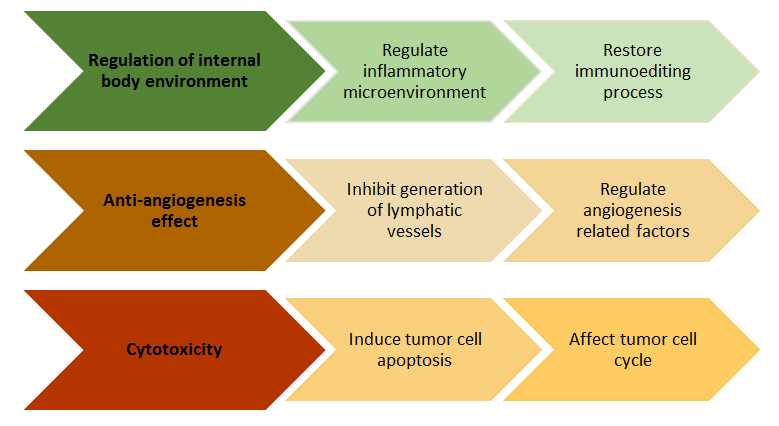 Regulation of internal body environment

Regulate inflammatory microenvironment

Restore immunoediting process

Anti-angiogenesis effect

Inhibit generation of lymphatic vessels

Regulate angiogenesis related factors

Cytotoxicity

Induce tumor cell apoptosis

Affect tumor cell cycle